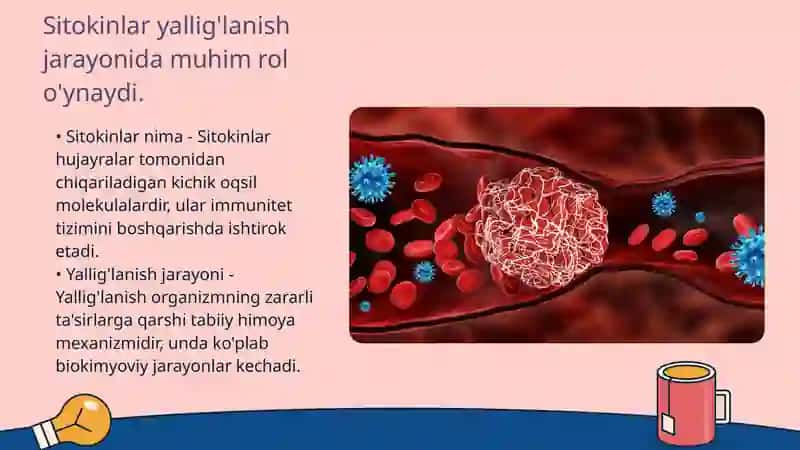 Sitokinlar yallig'lanish jarayonida muhim rol o'ynaydi.

• Sitokinlar nima - Sitokinlar hujayralar tomonidan chiqariladigan kichik oqsil molekulalardir, ular immunitet tizimini boshqarishda ishtirok etadi.
• Yallig'lanish jarayoni - Yallig'lanish organizmning zararli ta'sirlarga qarshi tabiiy himoya mexanizmidir, unda ko'plab biokimyoviy jarayonlar kechadi.